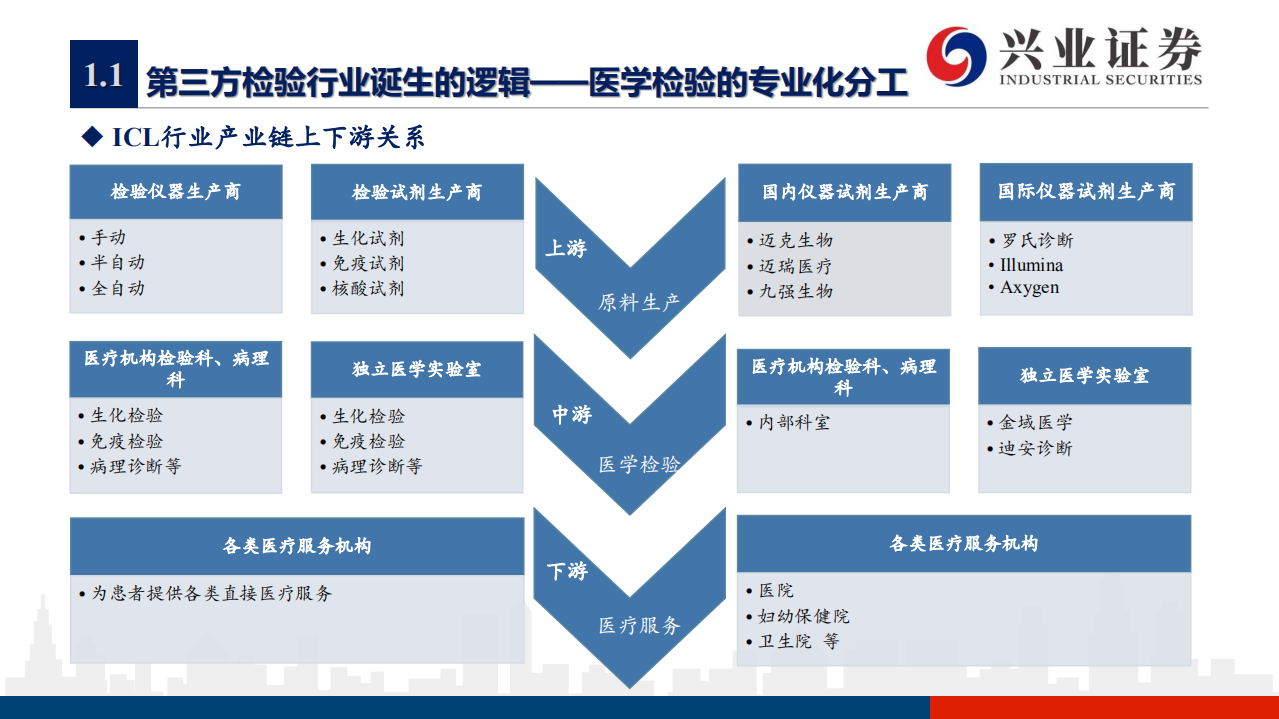 1.1 第三方检验行业诞生的逻辑——医学检验的专业化分工

兴业证券
INDUSTRIAL SECURITIES

◆ ICL行业产业链上下游关系

检验仪器生产商
• 手动
• 半自动
• 全自动

检验试剂生产商
• 生化试剂
• 免疫试剂
• 核酸试剂

上游
原料生产

国内仪器试剂生产商
• 迈克生物
• 迈瑞医疗
• 九强生物

国际仪器试剂生产商
• 罗氏诊断
• Illumina
• Axygen

医疗机构检验科、病理科
• 生化检验
• 免疫检验
• 病理诊断等

独立医学实验室
• 生化检验
• 免疫检验
• 病理诊断等

中游
医学检验

医疗机构检验科、病理科
• 内部科室

独立医学实验室
• 金域医学
• 迪安诊断

各类医疗服务机构
• 为患者提供各类直接医疗服务

下游
医疗服务

各类医疗服务机构
• 医院
• 妇幼保健院
• 卫生院 等